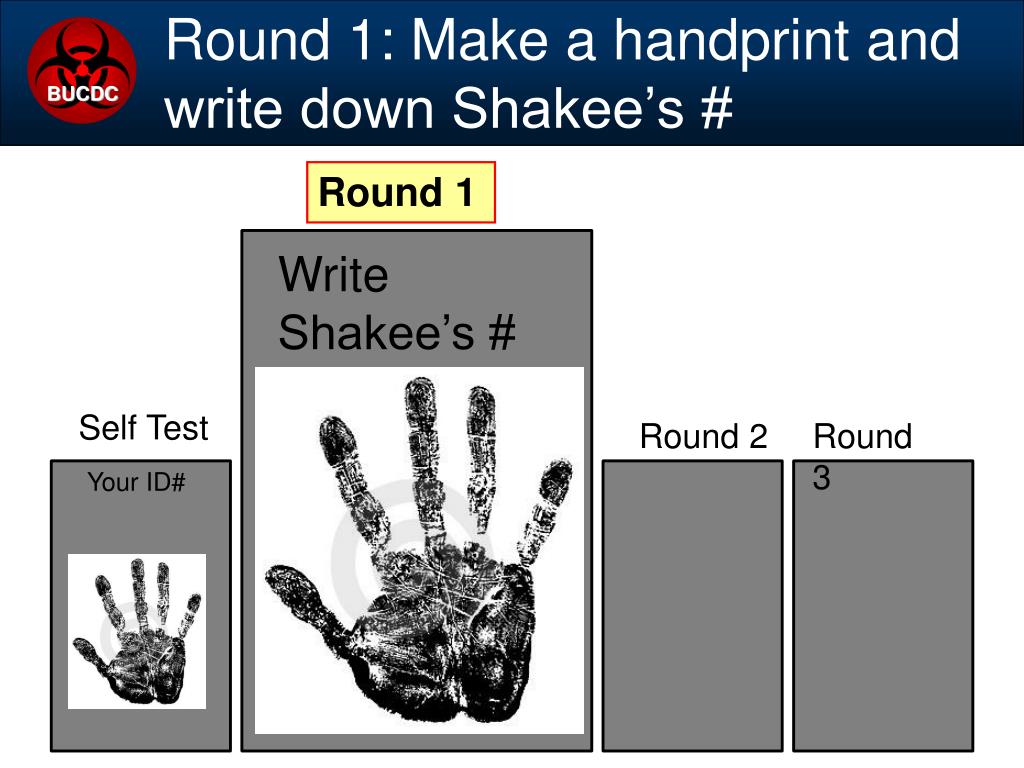 BUCDC

Round 1: Make a handprint and write down Shakee's #

Round 1

Write Shakee's #

Self Test

Your ID#

Round 2

Round 3